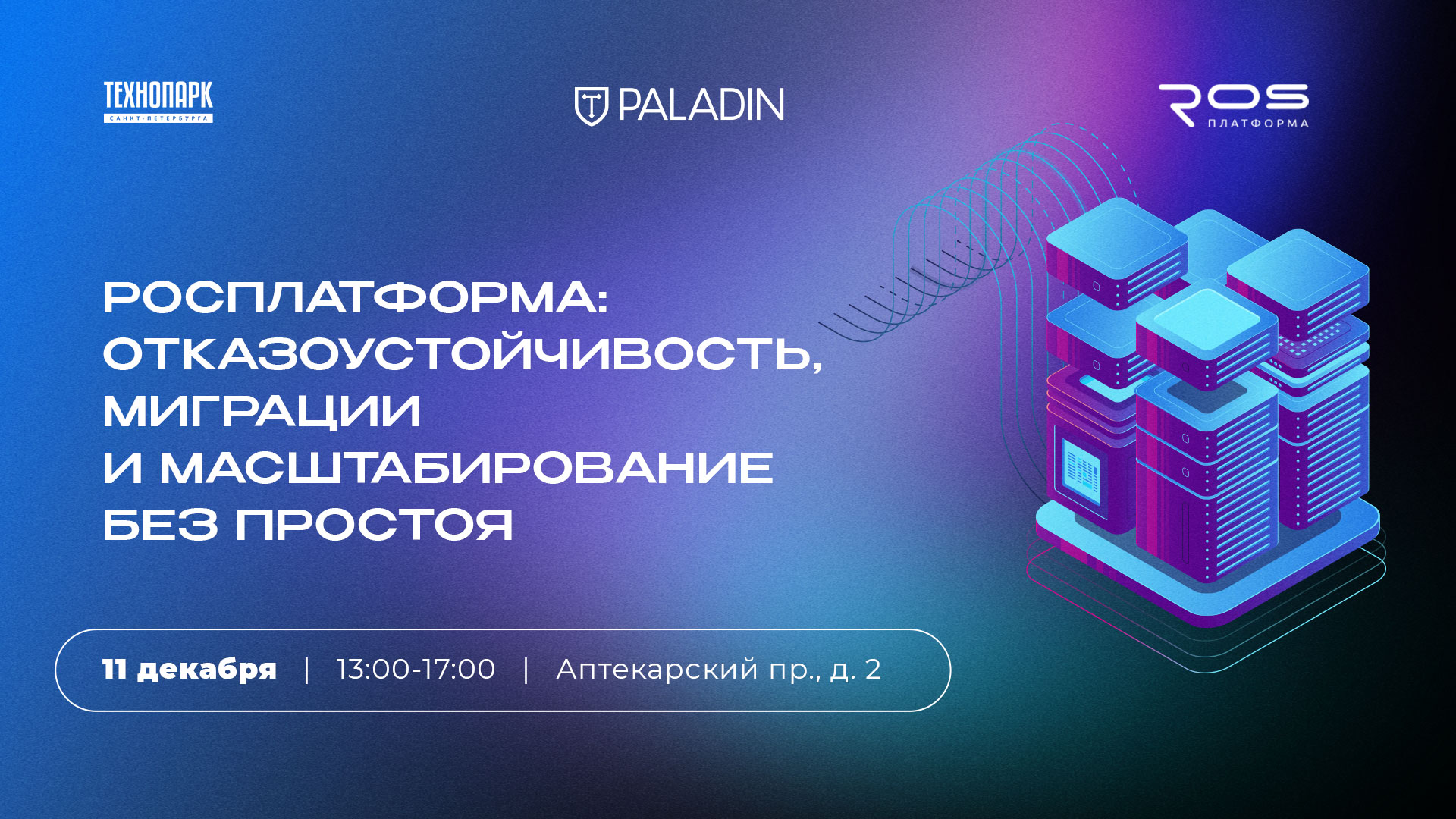 ТЕХНОПАРК
САНКТ-ПЕТЕРБУРГА

PALADIN

ROS
ПЛАТФОРМА

РОСПЛАТФОРМА: ОТКАЗОУСТОЙЧИВОСТЬ, МИГРАЦИИ И МАСШТАБИРОВАНИЕ БЕЗ ПРОСТОЯ

11 декабря | 13:00-17:00 | Аптекарский пр., д. 2